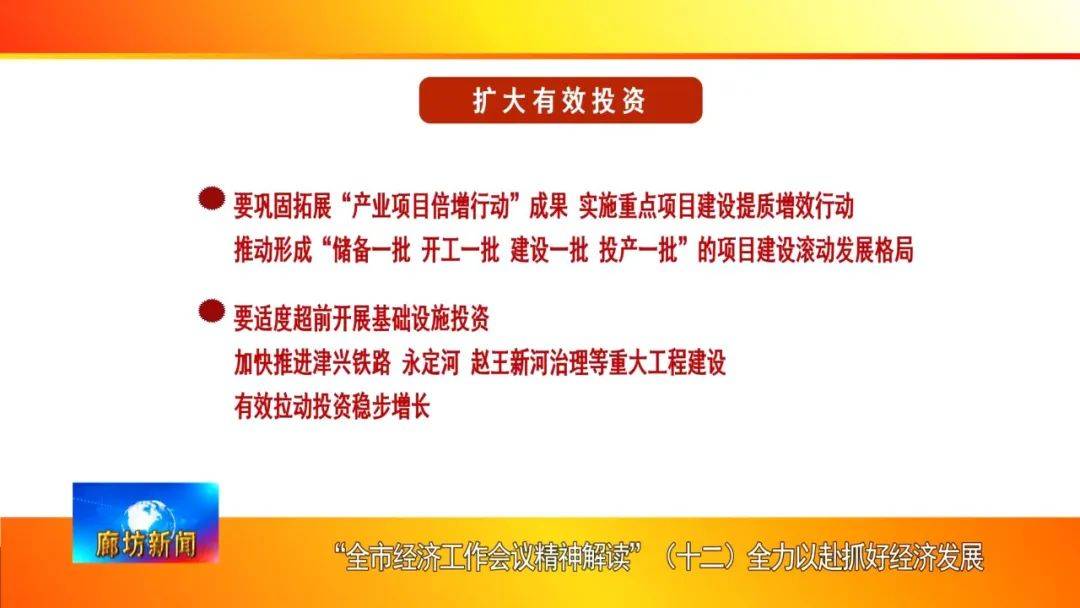 扩大有效投资

要巩固拓展“产业项目倍增行动”成果 实施重点项目建设提质增效行动 推动形成“储备一批 开工一批 建设一批 投产一批”的项目建设滚动发展格局

要适度超前开展基础设施投资 加快推进津兴铁路 永定河 赵王新河治理等重大工程建设 有效拉动投资稳步增长

廊坊新闻

“全市经济工作会议精神解读”（十二）全力以赴抓好经济发展